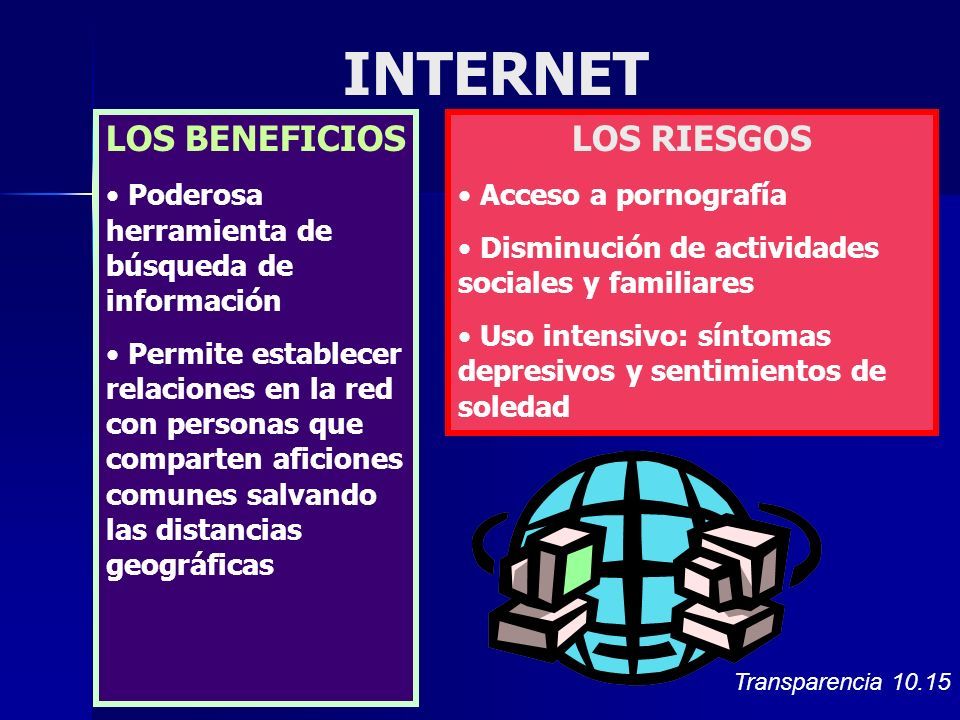 INTERNET

LOS BENEFICIOS

• Poderosa herramienta de búsqueda de información

• Permite establecer relaciones en la red con personas que comparten aficiones comunes salvando las distancias geográficas

LOS RIESGOS

• Acceso a pornografía

• Disminución de actividades sociales y familiares

• Uso intensivo: síntomas depresivos y sentimientos de soledad

Transparencia 10.15